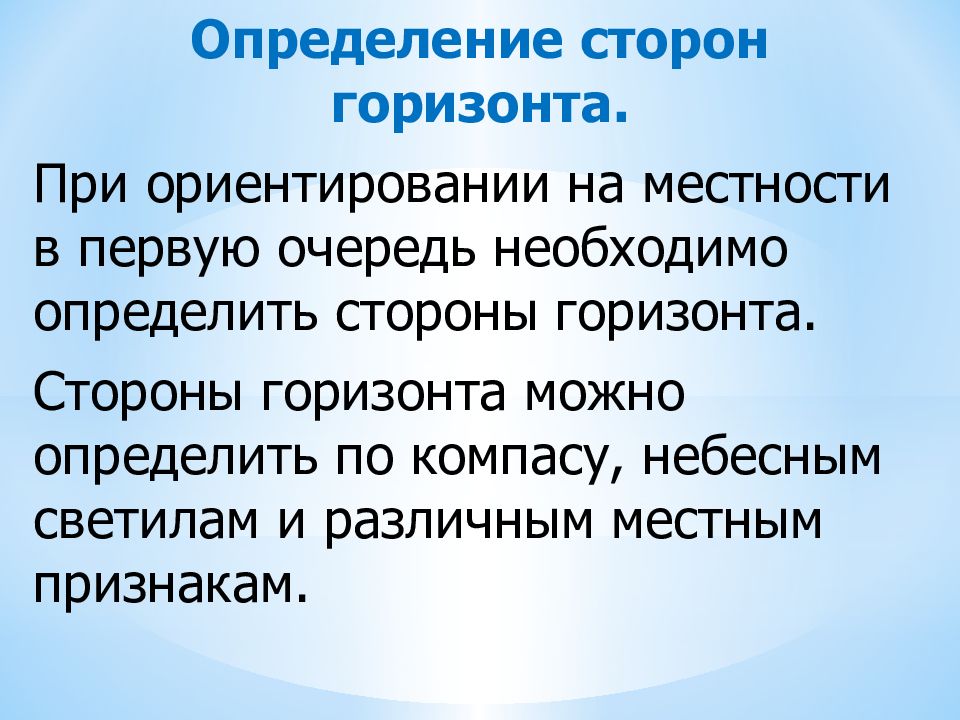 Определение сторон горизонта.

При ориентировании на местности в первую очередь необходимо определить стороны горизонта.

Стороны горизонта можно определить по компасу, небесным светилам и различным местным признакам.